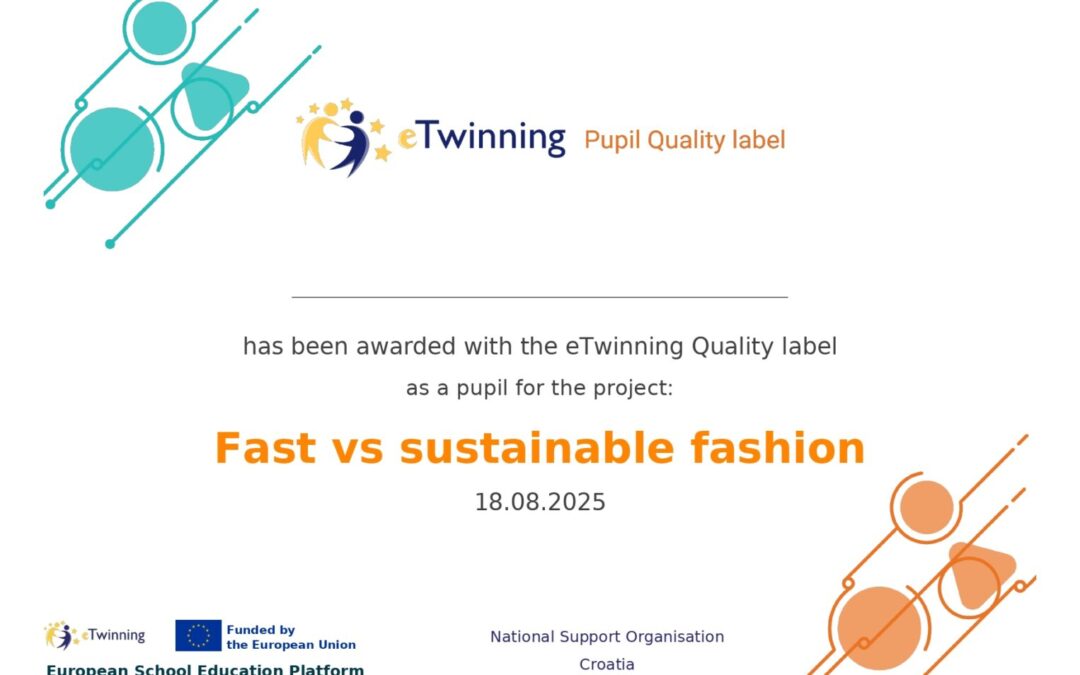 eTwinning Pupil Quality label

has been awarded with the eTwinning Quality label

as a pupil for the project:

Fast vs sustainable fashion

18.08.2025

eTwinning

Funded by the European Union

European School Education Platform

National Support Organisation

Croatia